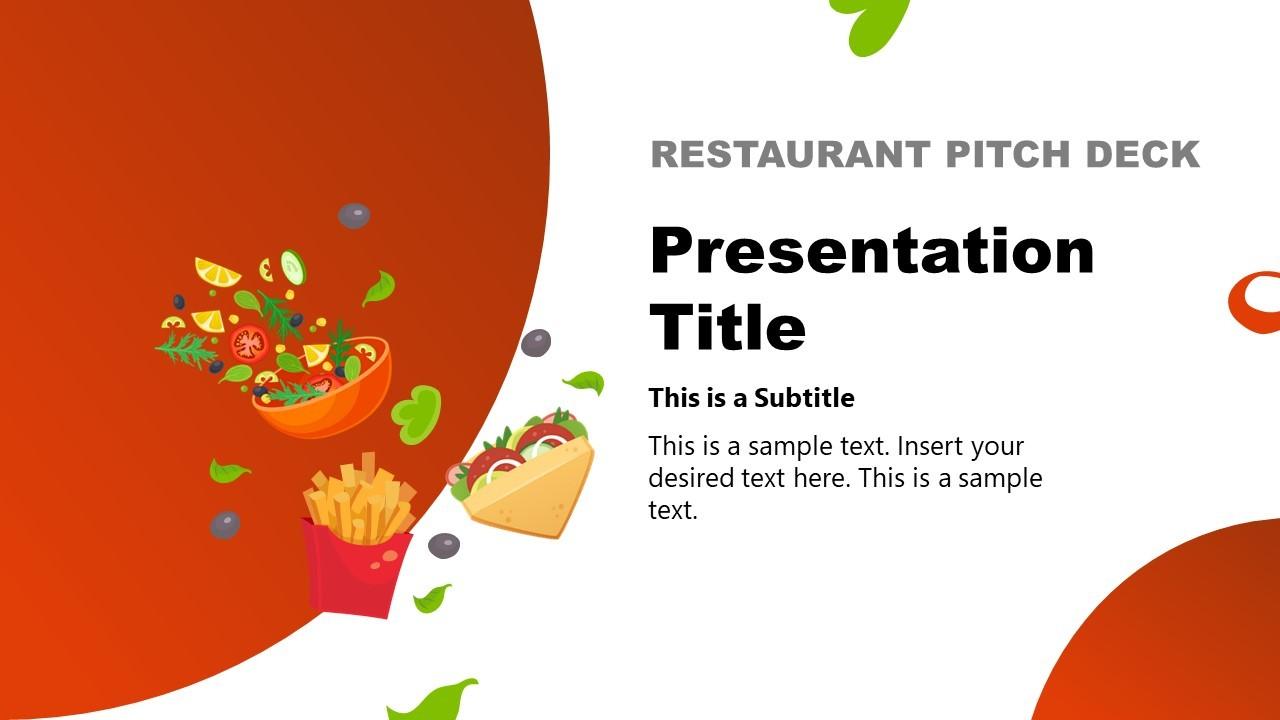 RESTAURANT PITCH DECK

Presentation Title

This is a Subtitle

This is a sample text. Insert your desired text here. This is a sample text.